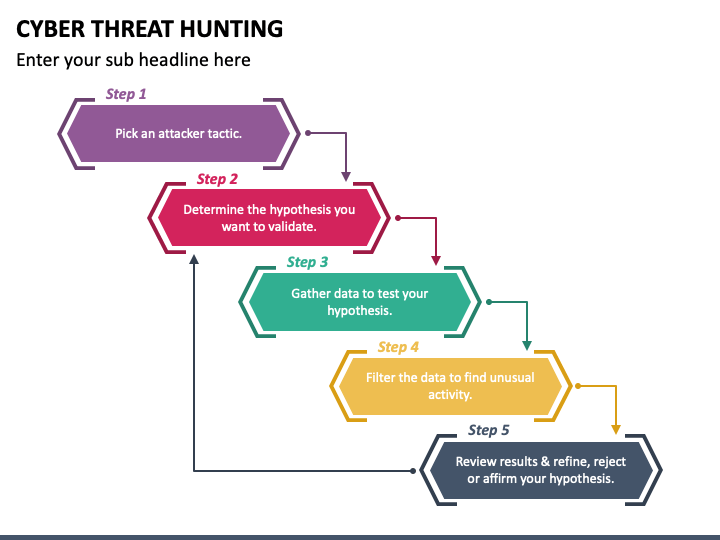 CYBER THREAT HUNTING

Enter your sub headline here

Step 1

Pick an attacker tactic.

Step 2

Determine the hypothesis you want to validate.

Step 3

Gather data to test your hypothesis.

Step 4

Filter the data to find unusual activity.

Step 5

Review results & refine, reject or affirm your hypothesis.